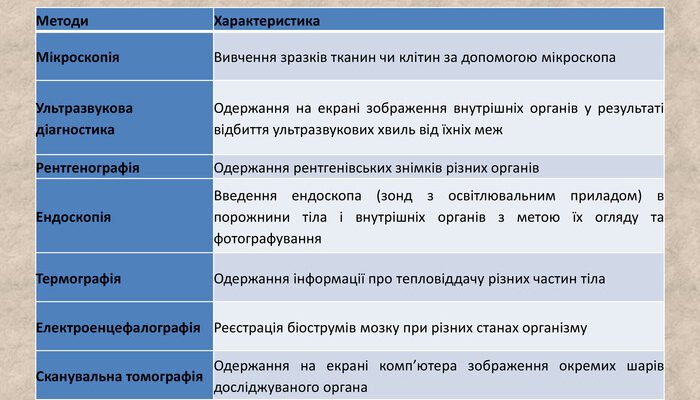 | Методи | Характеристика |
|---|---|
| Мікроскопія | Вивчення зразків тканин чи клітин за допомогою мікроскопа |
| Ультразвукова діагностика | Одержання на екрані зображення внутрішніх органів у результаті відбиття ультразвукових хвиль від їхніх меж |
| Рентгенографія | Одержання рентгенівських знімків різних органів |
| Ендоскопія | Введення ендоскопа (зонд з освітлювальним приладом) в порожнини тіла і внутрішніх органів з метою їх огляду та фотографування |
| Термографія | Одержання інформації про тепловіддачу різних частин тіла |
| Електроенцефалографія | Реєстрація біострумів мозку при різних станах організму |
| Сканувальна томографія | Одержання на екрані комп'ютера зображення окремих шарів досліджуваного органа |